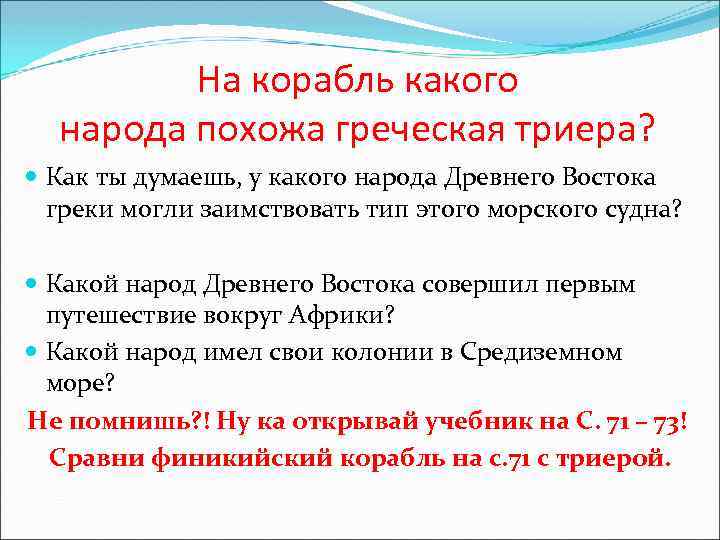 На корабль какого народа похожа греческая триера?

Как ты думаешь, у какого народа Древнего Востока греки могли заимствовать тип этого морского судна?

Какой народ Древнего Востока совершил первым путешествие вокруг Африки?

Какой народ имел свои колонии в Средиземном море?

Не помнишь?! Ну ка открывай учебник на С. 71 – 73!

Сравни финикийский корабль на с.71 с триерой.